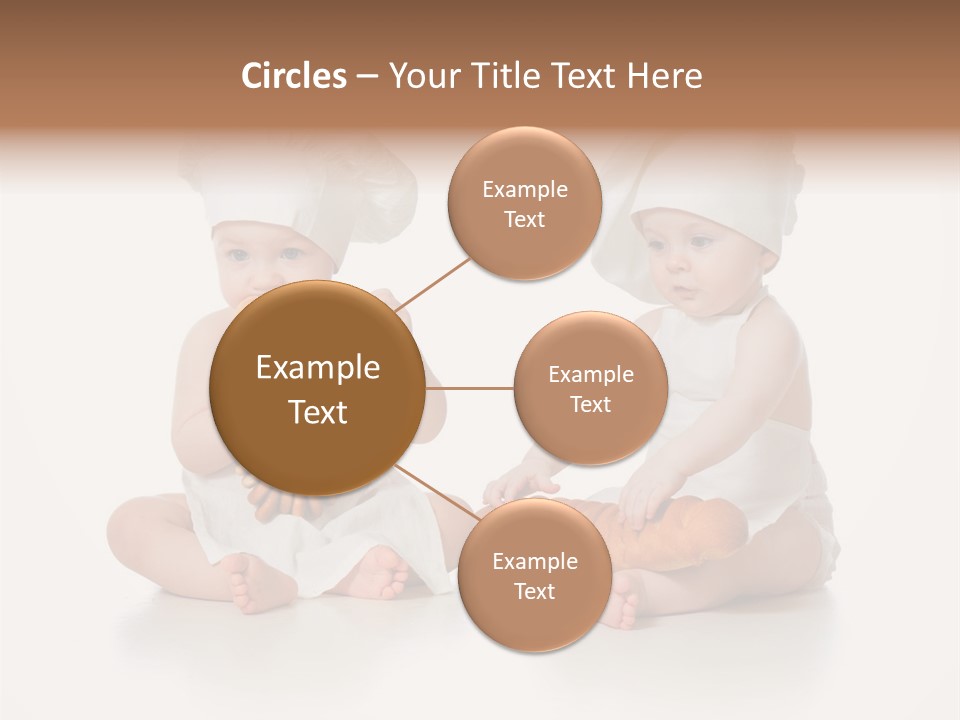 Circles – Your Title Text Here

Example Text

Example Text

Example Text

Example Text